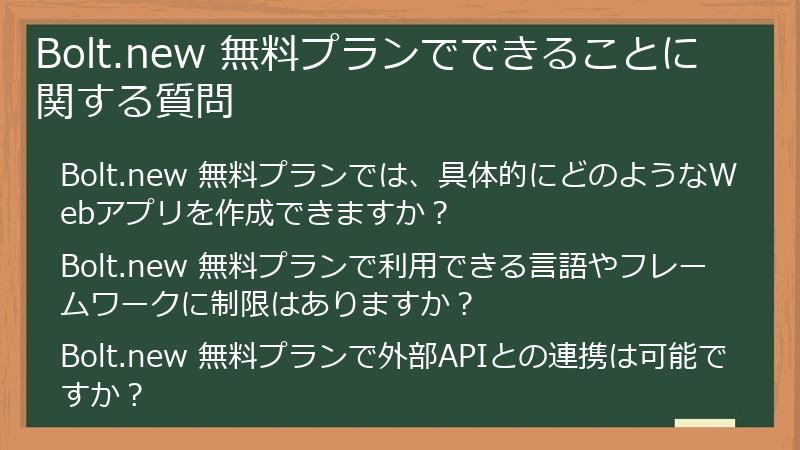 Bolt.new 無料プランでできることに関する質問

Bolt.new 無料プランでは、具体的にどのようなWebアプリを作成できますか？

Bolt.new 無料プランで利用できる言語やフレームワークに制限はありますか？

Bolt.new 無料プランで外部APIとの連携は可能ですか？